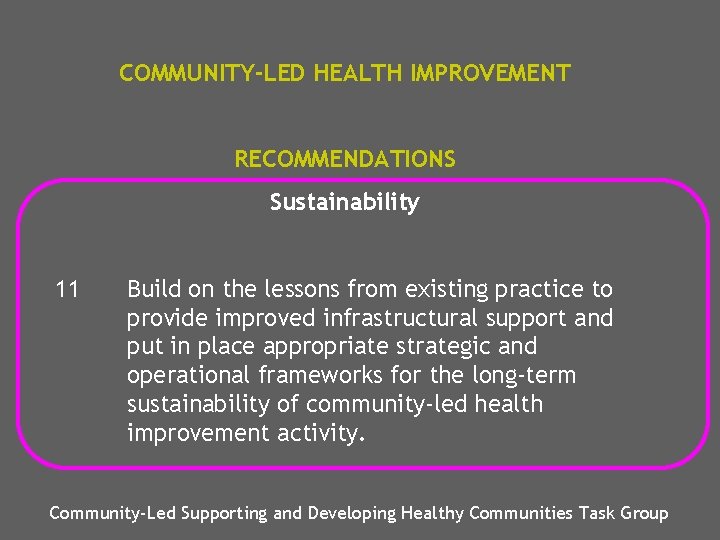 COMMUNITY-LED HEALTH IMPROVEMENT

RECOMMENDATIONS

Sustainability

11 Build on the lessons from existing practice to provide improved infrastructural support and put in place appropriate strategic and operational frameworks for the long-term sustainability of community-led health improvement activity.

Community-Led Supporting and Developing Healthy Communities Task Group